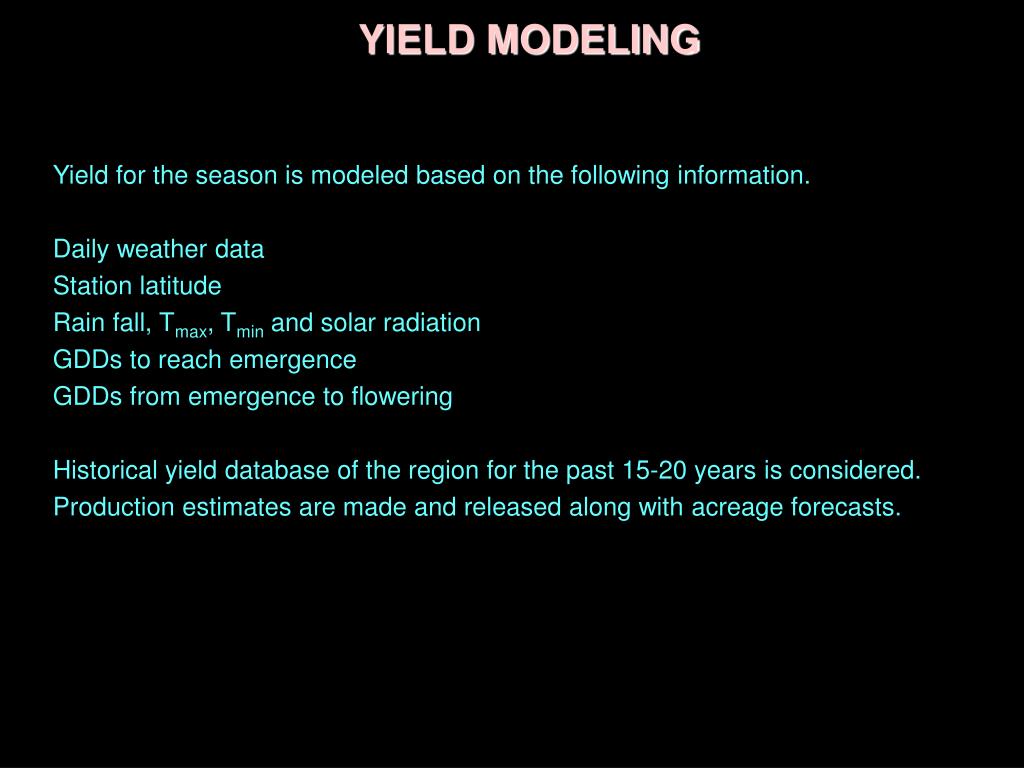 YIELD MODELING

Yield for the season is modeled based on the following information.

Daily weather data
Station latitude
Rain fall, $T_{max}$, $T_{min}$ and solar radiation
GDDs to reach emergence
GDDs from emergence to flowering

Historical yield database of the region for the past 15-20 years is considered.
Production estimates are made and released along with acreage forecasts.